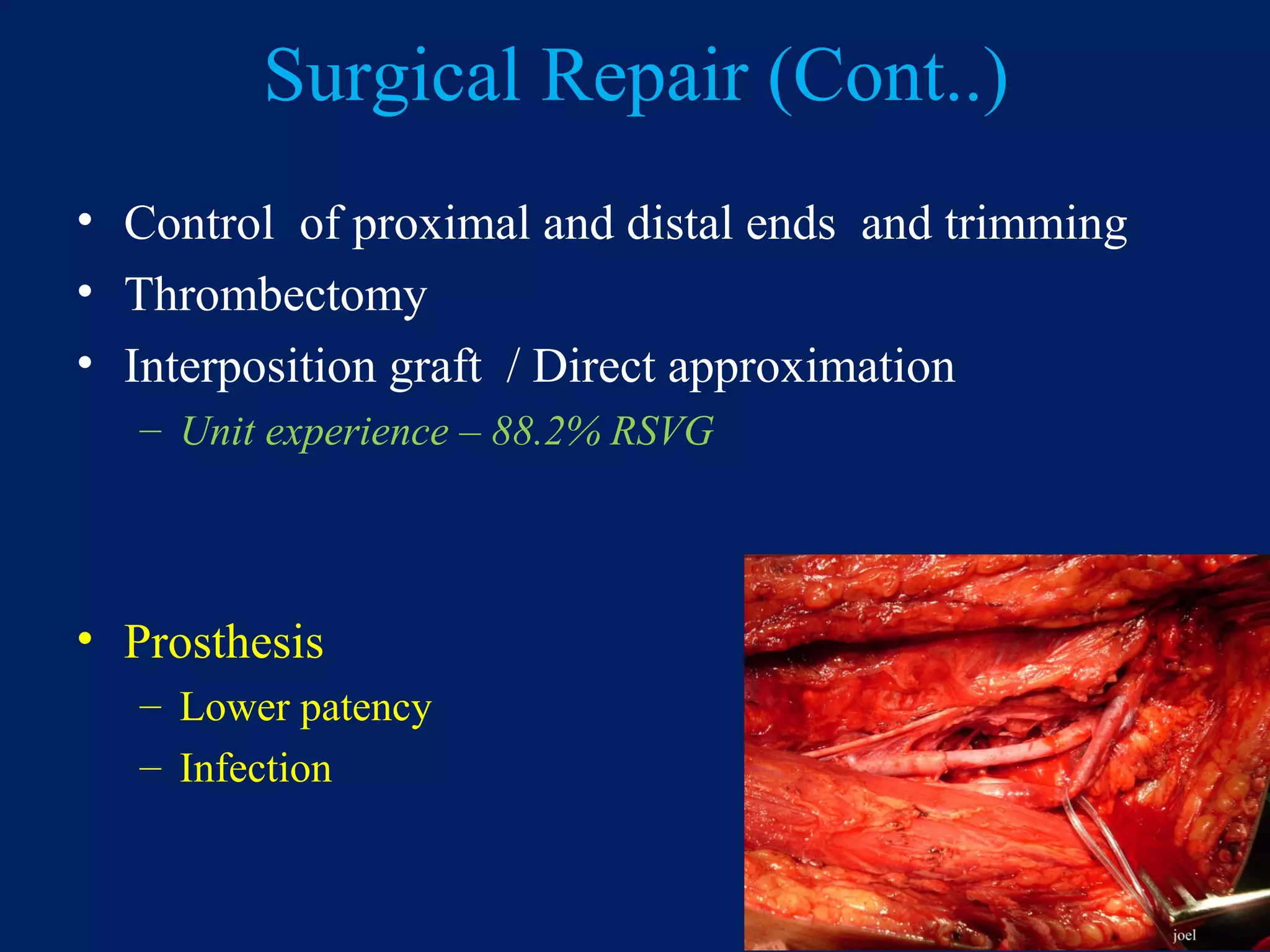 Surgical Repair (Cont..)

• Control of proximal and distal ends and trimming
• Thrombectomy
• Interposition graft / Direct approximation
– Unit experience – 88.2% RSVG

• Prosthesis
– Lower patency
– Infection

joel